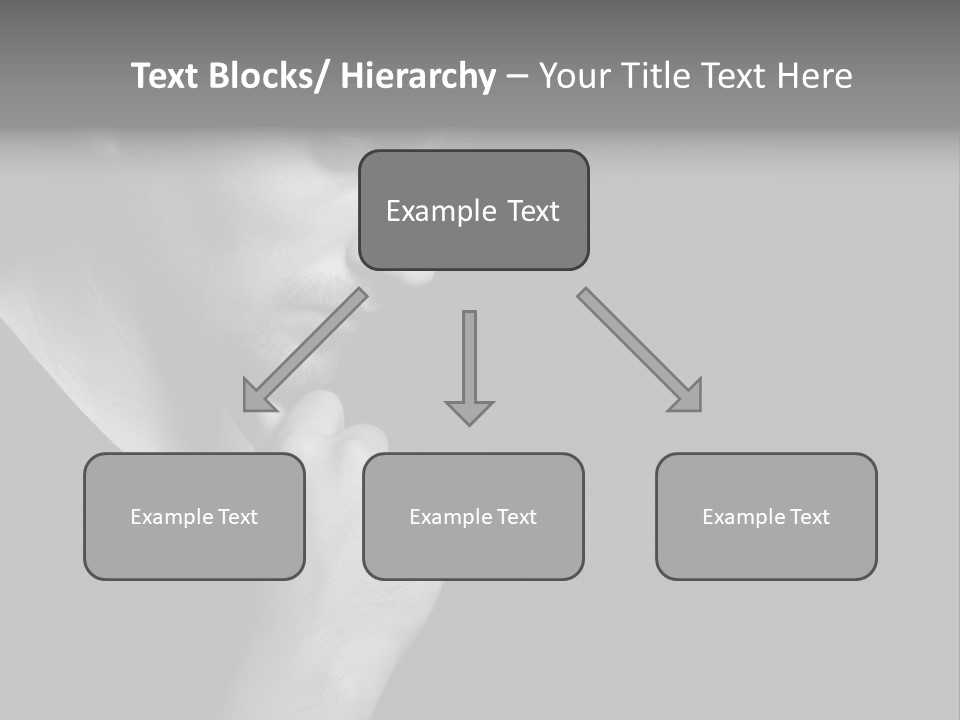 Text Blocks/ Hierarchy – Your Title Text Here

Example Text

Example Text

Example Text

Example Text